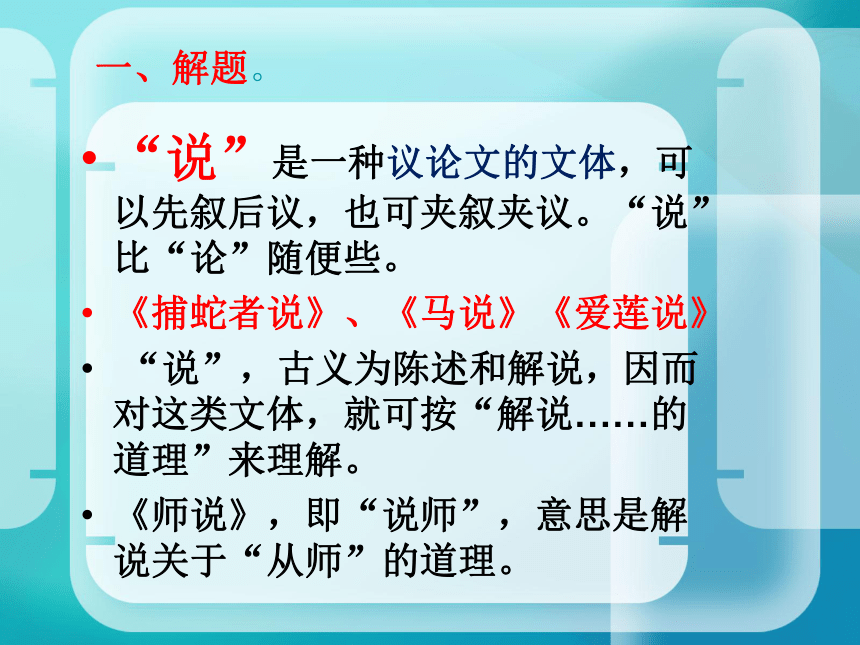 一、解题。

• “说”是一种议论文的文体，可以先叙后议，也可夹叙夹议。“说”比“论”随便些。

• 《捕蛇者说》、《马说》《爱莲说》

• “说”，古义为陈述和解说，因而对这类文体，就可按“解说……的道理”来理解。

• 《师说》，即“说师”，意思是解说关于“从师”的道理。